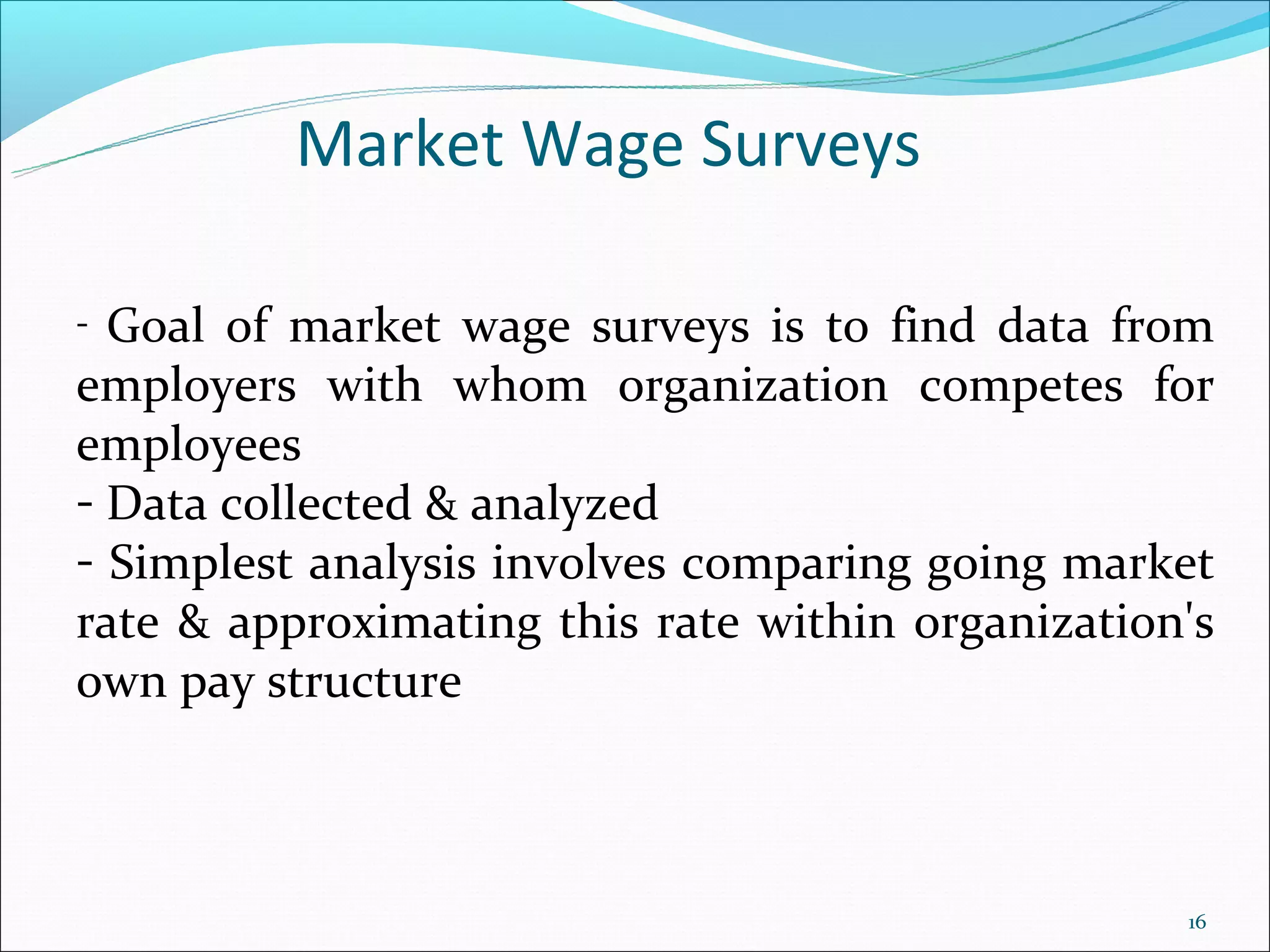 Market Wage Surveys

- Goal of market wage surveys is to find data from employers with whom organization competes for employees
- Data collected & analyzed
- Simplest analysis involves comparing going market rate & approximating this rate within organization's own pay structure

16